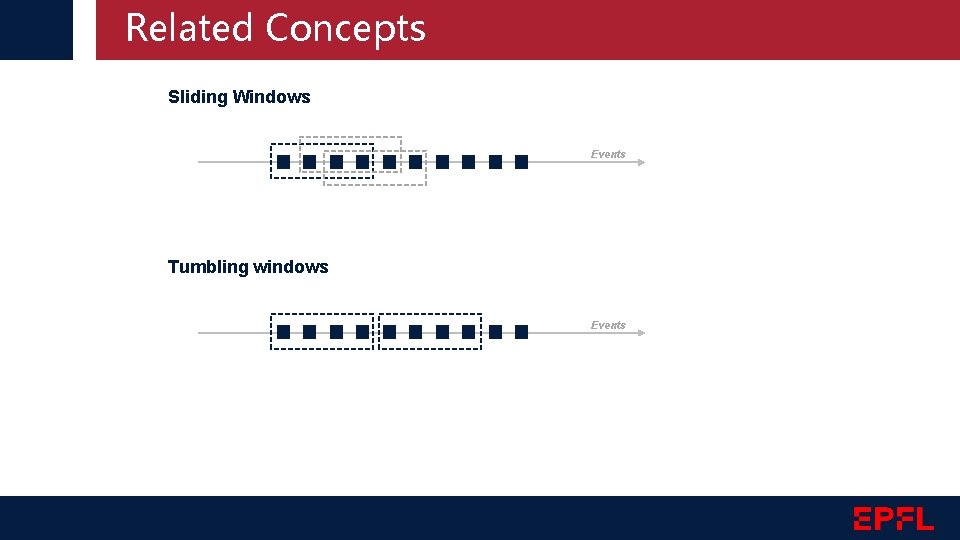 Related Concepts

Sliding Windows

Events

Tumbling windows

Events

EPFL